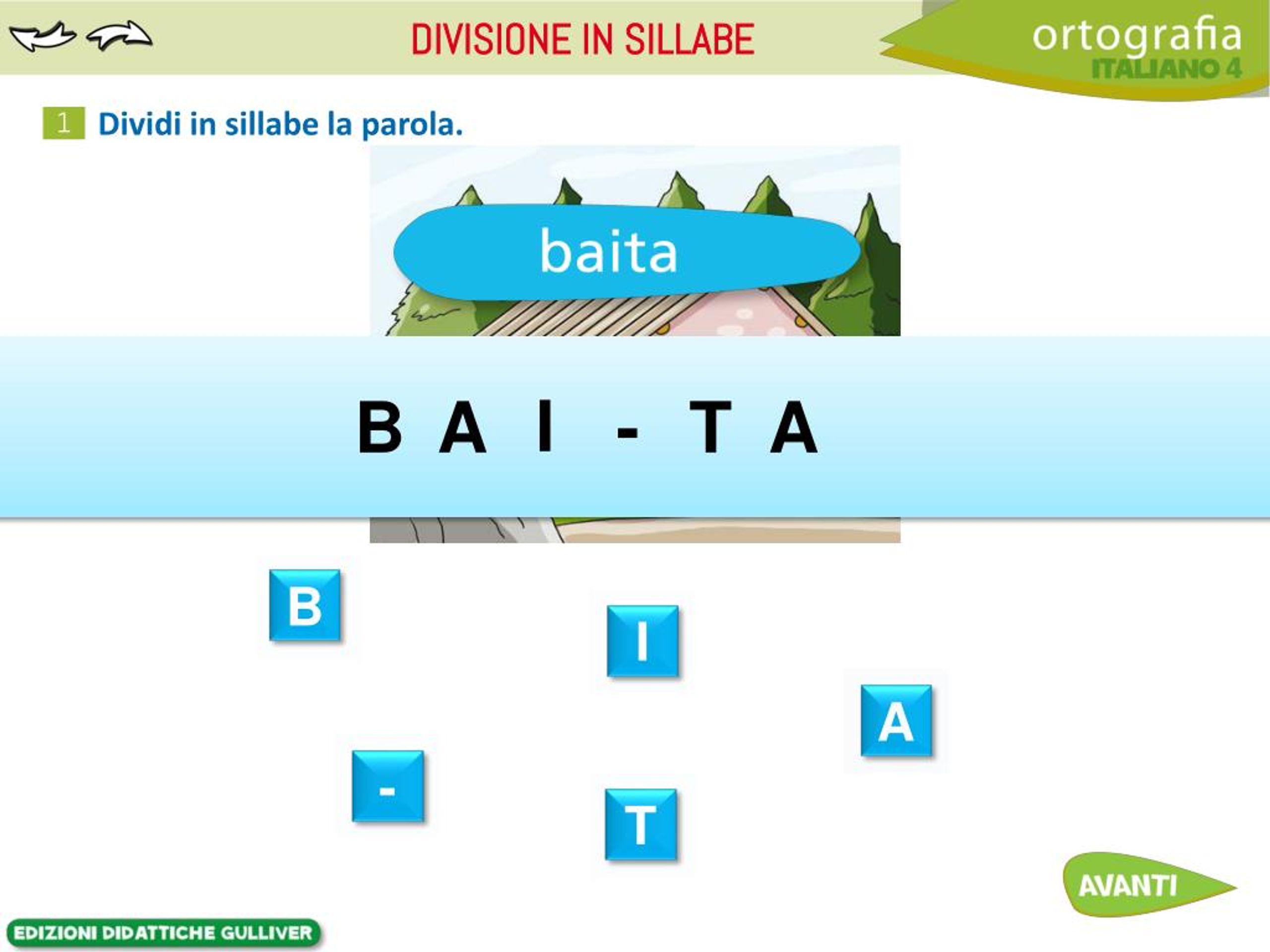 DIVISIONE IN SILLABE

ortografia
ITALIANO 4

1 Dividi in sillabe la parola.

baita

B A I - T A

B

I

A

-

T

AVANTI

EDIZIONI DIDATTICHE GULLIVER